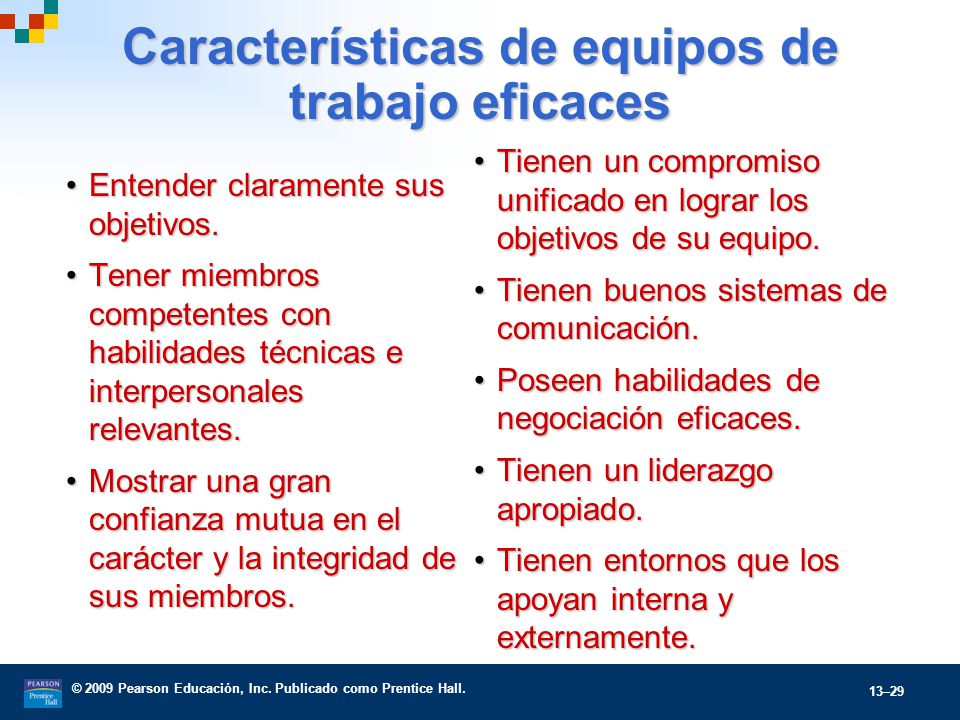 Características de equipos de trabajo eficaces

• Entender claramente sus objetivos.

• Tener miembros competentes con habilidades técnicas e interpersonales relevantes.

• Mostrar una gran confianza mutua en el carácter y la integridad de sus miembros.

• Tienen un compromiso unificado en lograr los objetivos de su equipo.

• Tienen buenos sistemas de comunicación.

• Poseen habilidades de negociación eficaces.

• Tienen un liderazgo apropiado.

• Tienen entornos que los apoyan interna y externamente.

PEARSON Prentice Hall

© 2009 Pearson Educación, Inc. Publicado como Prentice Hall.

13–29